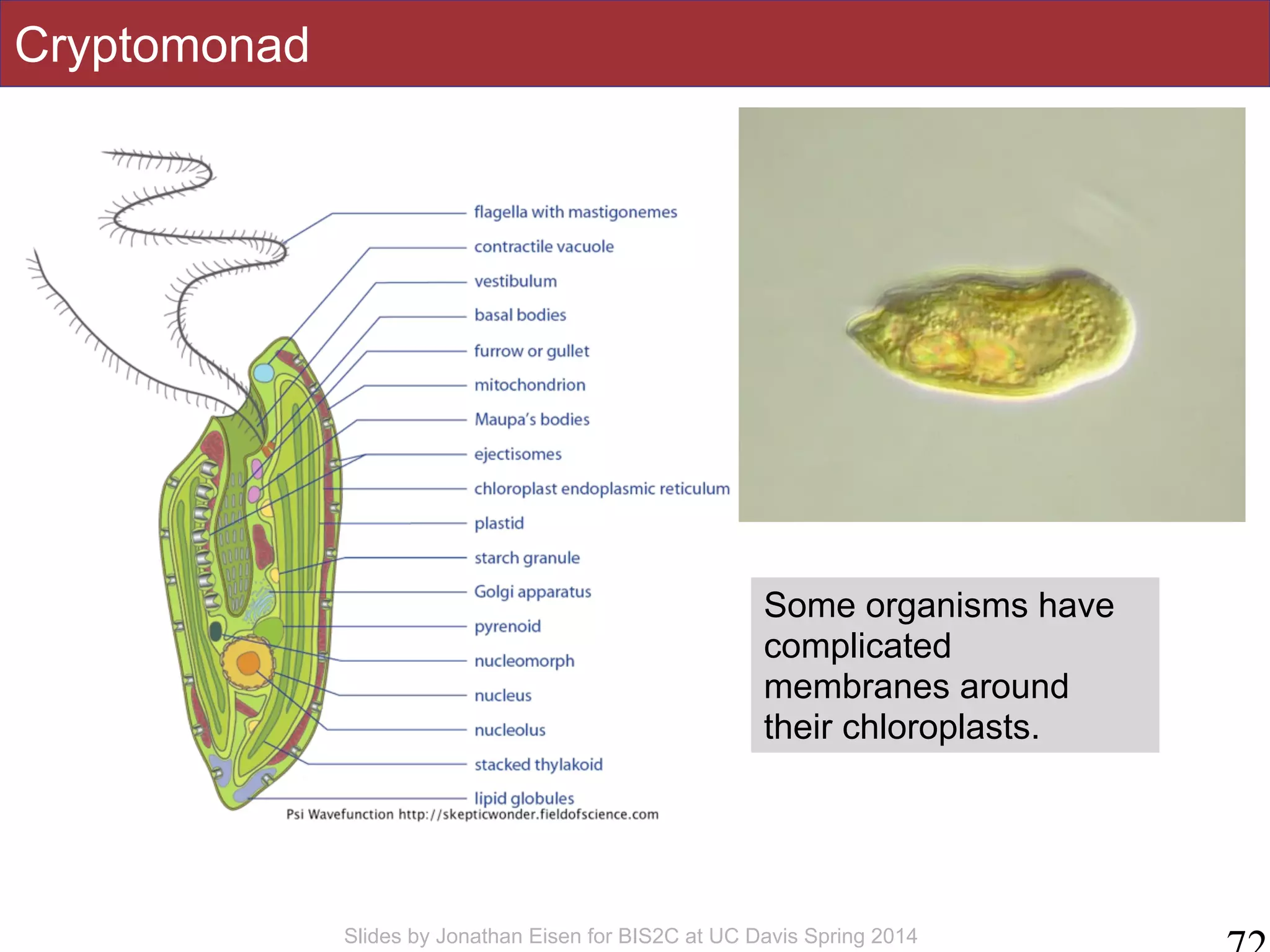 Cryptomonad

flagella with mastigonemes
contractile vacuole
vestibulum
basal bodies
furrow or gullet
mitochondrion
Maupa's bodies
ejectisomes
chloroplast endoplasmic reticulum
plastid
starch granule
Golgi apparatus
pyrenoid
nucleomorph
nucleus
nucleolus
stacked thylakoid
lipid globules

Psi Wavefunction http://skepticwonder.fieldofscience.com

Some organisms have complicated membranes around their chloroplasts.

Slides by Jonathan Eisen for BIS2C at UC Davis Spring 2014

72